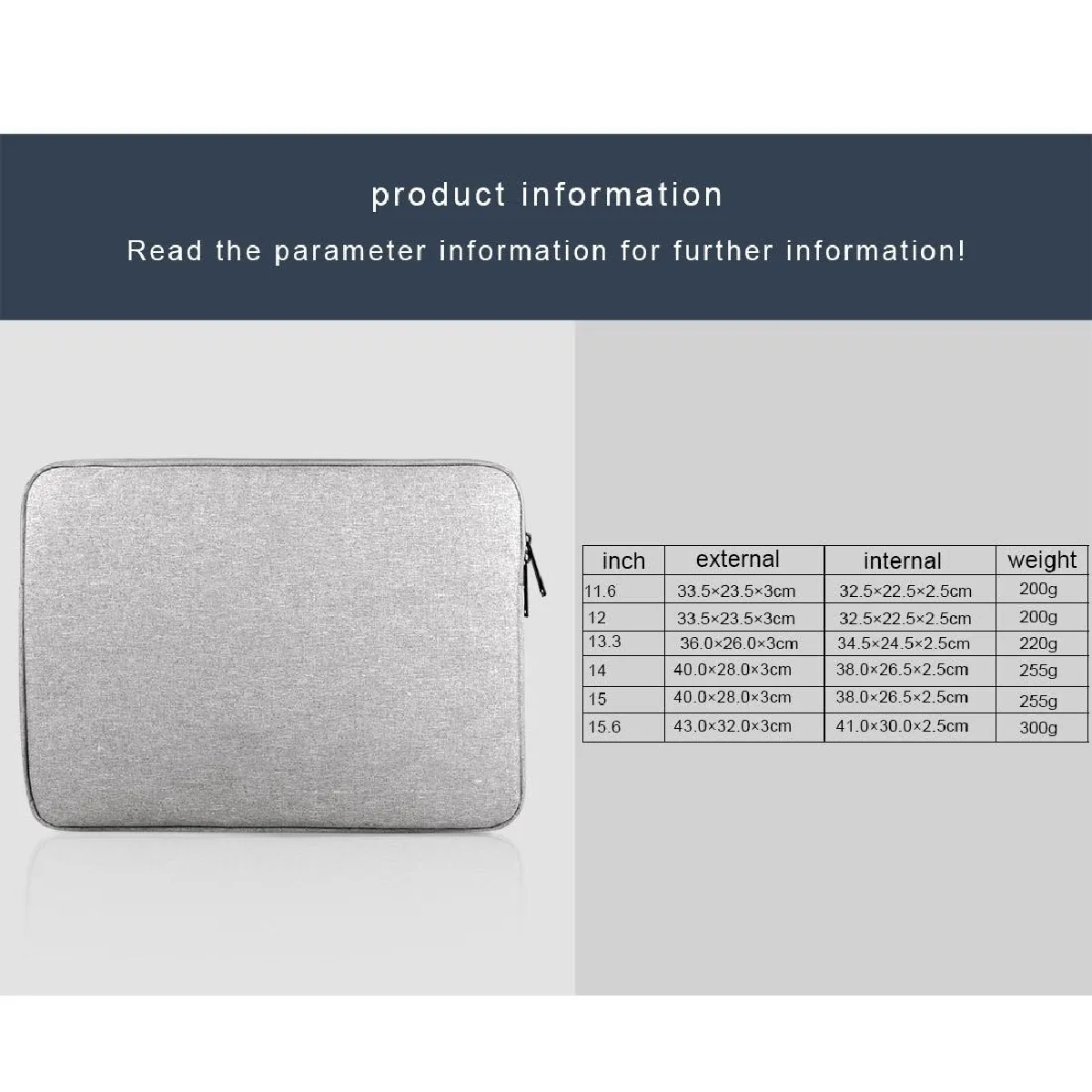 product information

Read the parameter information for further information!

| inch | external | internal | weight |
|---|---|---|---|
| 11.6 | 33.5×23.5×3cm | 32.5×22.5×2.5cm | 200g |
| 12 | 33.5×23.5×3cm | 32.5×22.5×2.5cm | 200g |
| 13.3 | 36.0×26.0×3cm | 34.5×24.5×2.5cm | 220g |
| 14 | 40.0×28.0×3cm | 38.0×26.5×2.5cm | 255g |
| 15 | 40.0×28.0×3cm | 38.0×26.5×2.5cm | 255g |
| 15.6 | 43.0×32.0×3cm | 41.0×30.0×2.5cm | 300g |